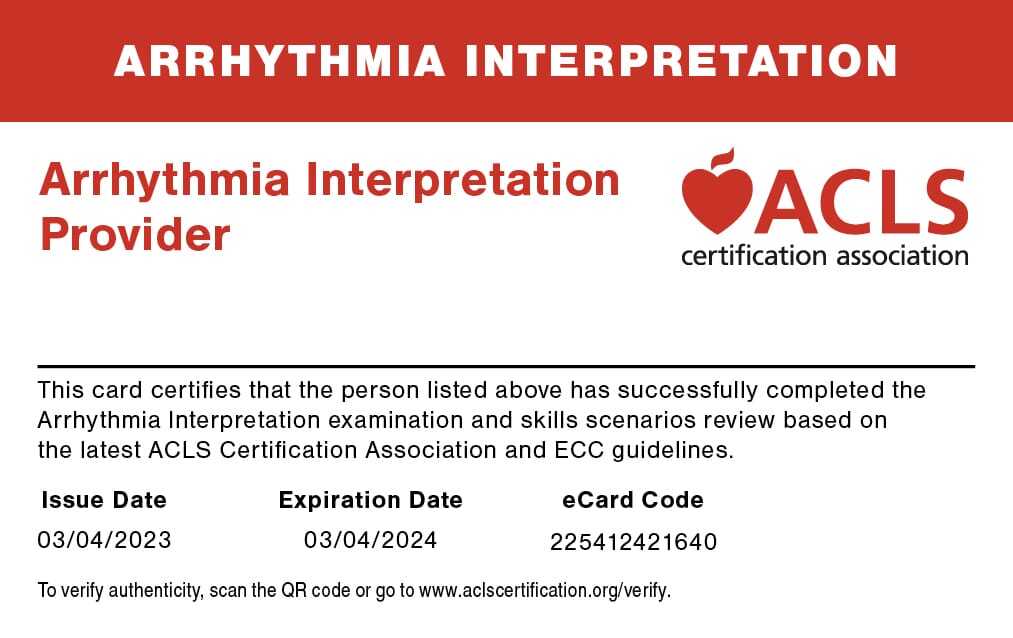 ARRHYTHMIA INTERPRETATION

Arrhythmia Interpretation Provider

ACLS
certification association

This card certifies that the person listed above has successfully completed the Arrhythmia Interpretation examination and skills scenarios review based on the latest ACLS Certification Association and ECC guidelines.

| Issue Date | Expiration Date | eCard Code |
|---|---|---|
| 03/04/2023 | 03/04/2024 | 225412421640 |

To verify authenticity, scan the QR code or go to www.aclscertification.org/verify.